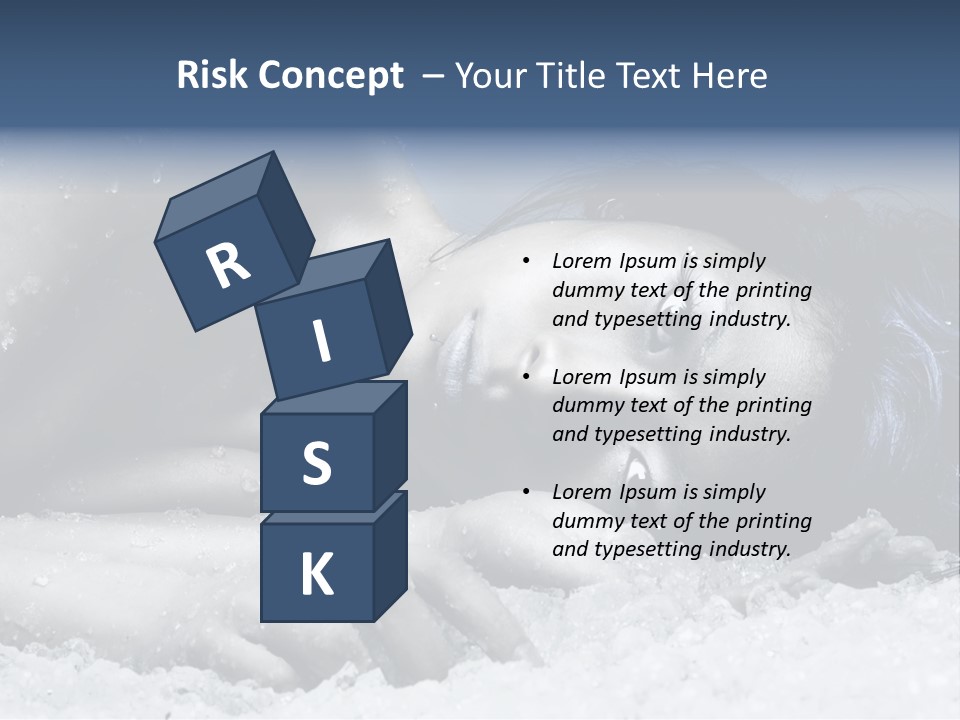 Risk Concept – Your Title Text Here

R
I
S
K

• Lorem Ipsum is simply dummy text of the printing and typesetting industry.

• Lorem Ipsum is simply dummy text of the printing and typesetting industry.

• Lorem Ipsum is simply dummy text of the printing and typesetting industry.